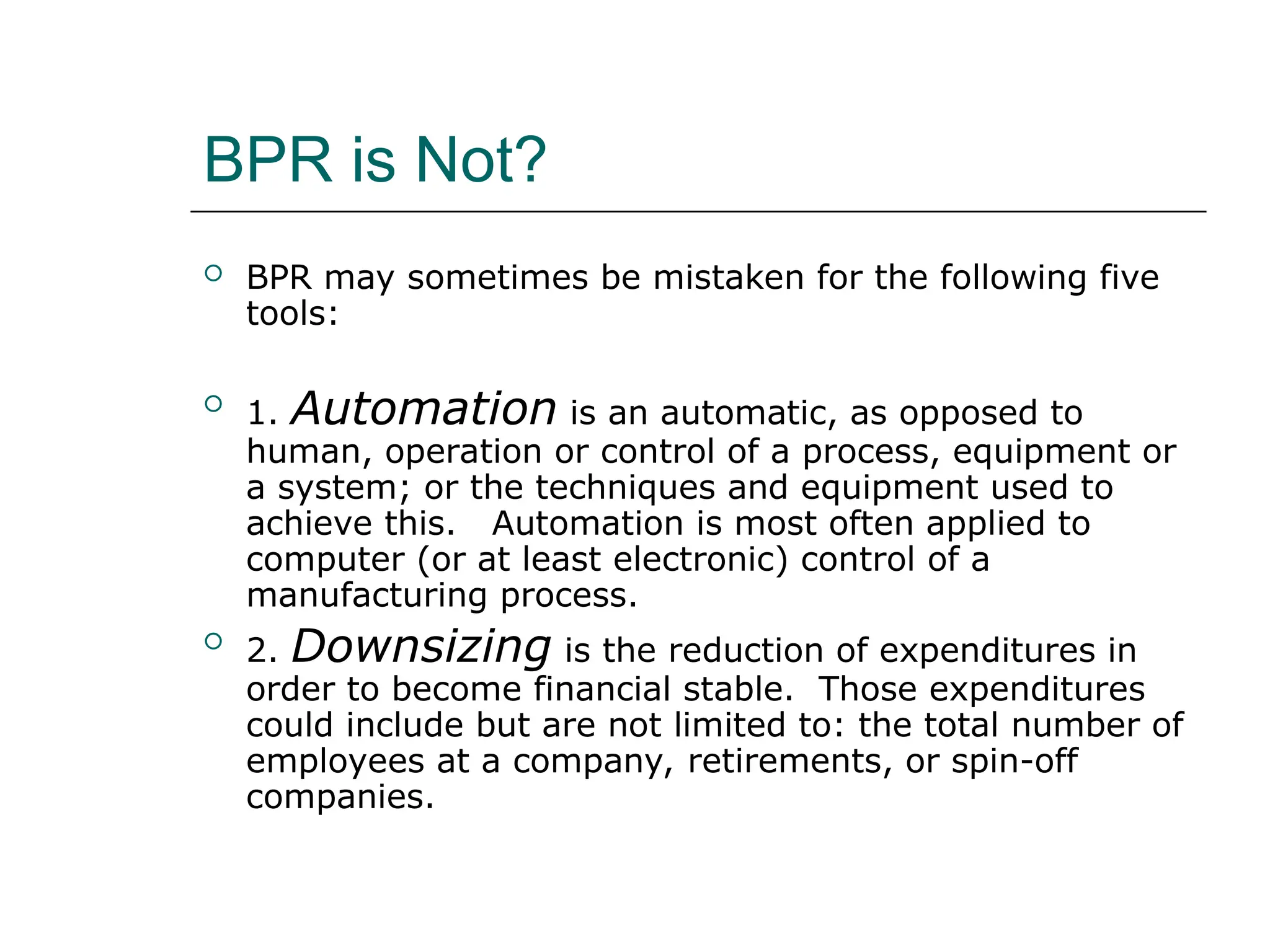 BPR is Not?

BPR may sometimes be mistaken for the following five tools:

1. Automation is an automatic, as opposed to human, operation or control of a process, equipment or a system; or the techniques and equipment used to achieve this. Automation is most often applied to computer (or at least electronic) control of a manufacturing process.

2. Downsizing is the reduction of expenditures in order to become financial stable. Those expenditures could include but are not limited to: the total number of employees at a company, retirements, or spin-off companies.